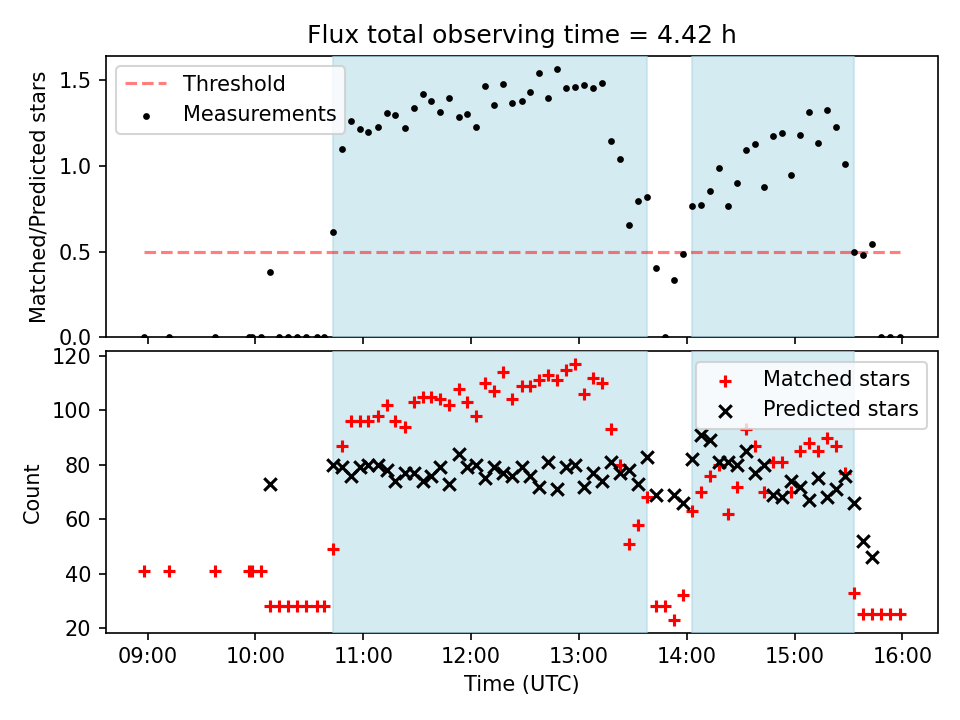 Flux total observing time = 4.42 h

Threshold
Measurements

Matched/Predicted stars

1.5
1.0
0.5
0.0

Matched stars
Predicted stars

Count

120
100
80
60
40
20

09:00
10:00
11:00
12:00
13:00
14:00
15:00
16:00

Time (UTC)